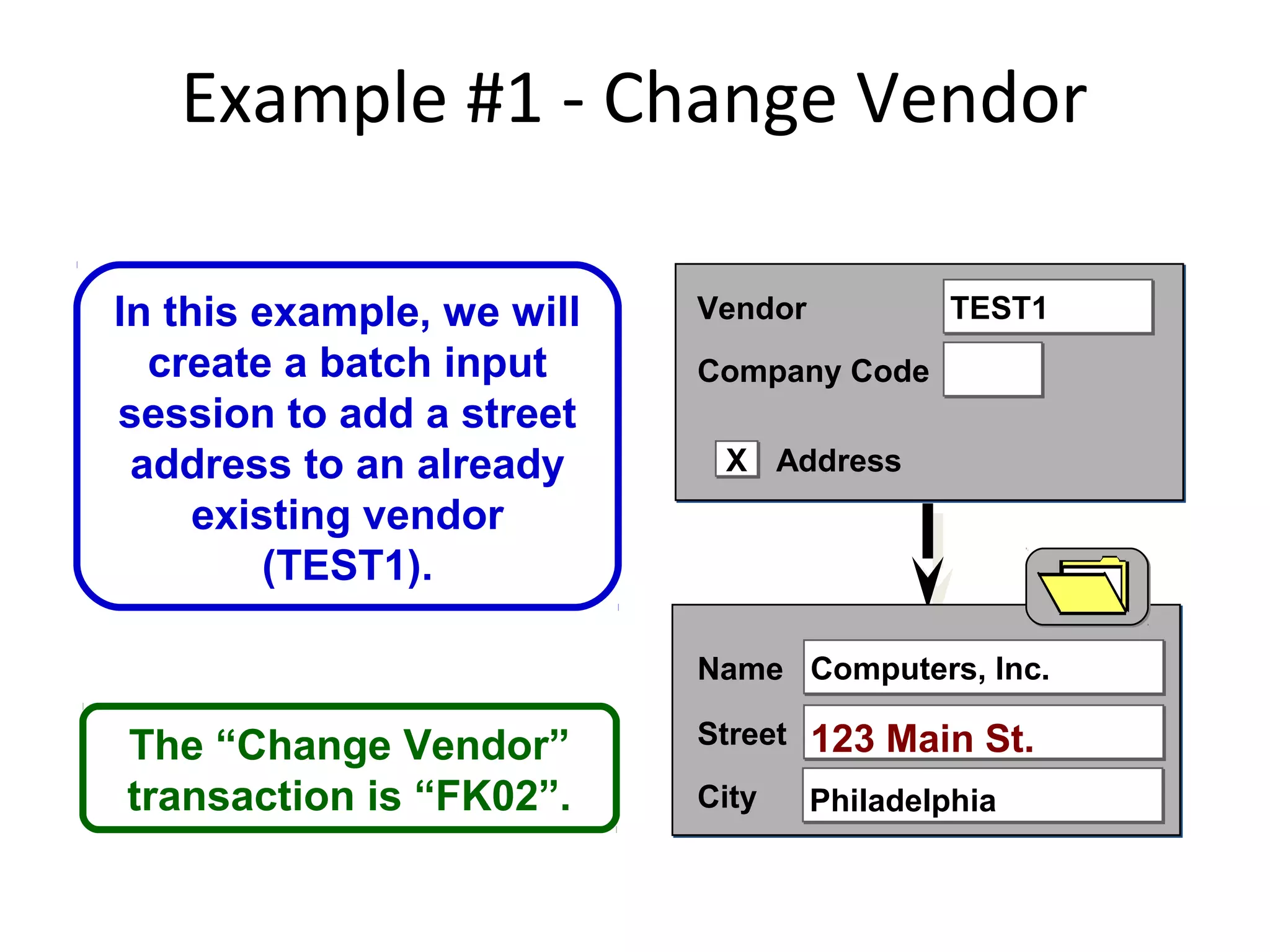 Example #1 - Change Vendor

In this example, we will create a batch input session to add a street address to an already existing vendor (TEST1).

The “Change Vendor” transaction is “FK02”.

Vendor TEST1

Company Code

X Address

Name Computers, Inc.

Street 123 Main St.

City Philadelphia